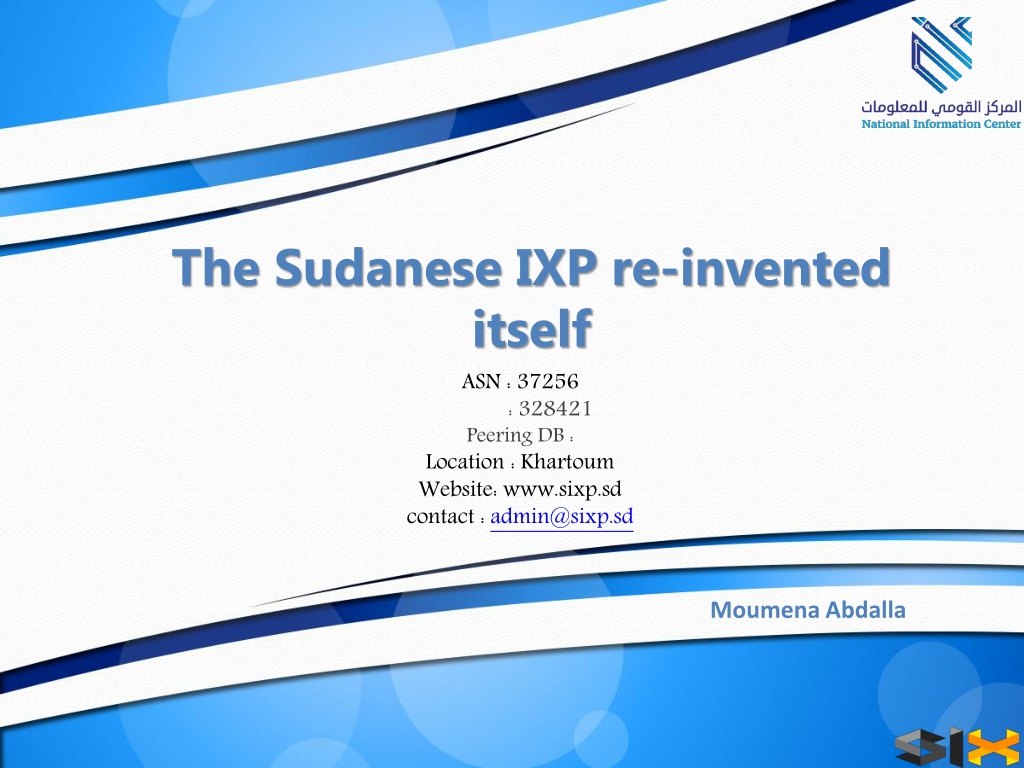 المركز القومي للمعلومات
National Information Center

The Sudanese IXP re-invented itself

ASN : 37256
: 328421
Peering DB :
Location : Khartoum
Website: www.sixp.sd
contact : admin@sixp.sd

Moumena Abdalla

SIX